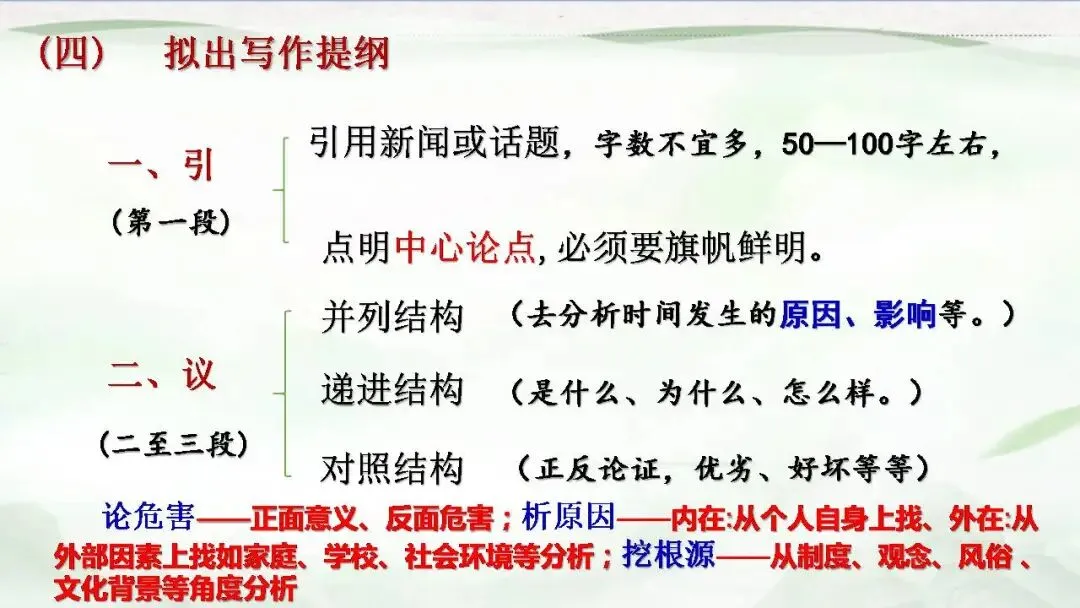 （四）　拟出写作提纲

一、引
（第一段）

引用新闻或话题，字数不宜多，50—100字左右，

点明中心论点，必须要旗帜鲜明。

二、议
（二至三段）

并列结构　（去分析时间发生的原因、影响等。）

递进结构　（是什么、为什么、怎么样。）

对照结构　（正反论证，优劣、好坏等等）

论危害——正面意义、反面危害；析原因——内在:从个人自身上找、外在:从外部因素上找如家庭、学校、社会环境等分析；挖根源——从制度、观念、风俗、文化背景等角度分析